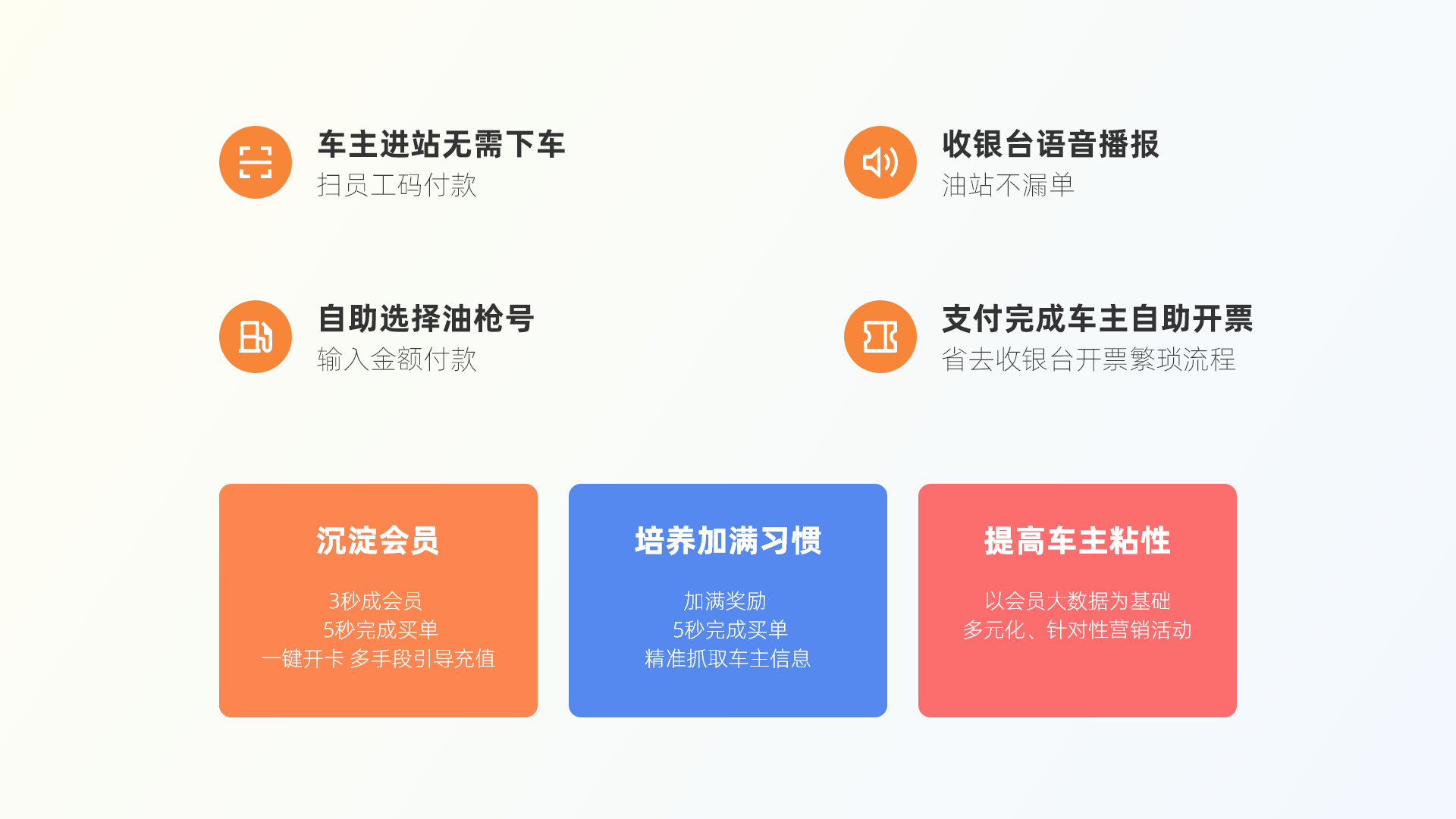 车主进站无需下车
扫员工码付款

收银台语音播报
油站不漏单

自助选择油枪号
输入金额付款

支付完成车主自助开票
省去收银台开票繁琐流程

沉淀会员

3秒成会员
5秒完成买单
一键开卡 多手段引导充值

培养加满习惯

加满奖励
5秒完成买单
精准抓取车主信息

提高车主粘性

以会员大数据为基础
多元化、针对性营销活动